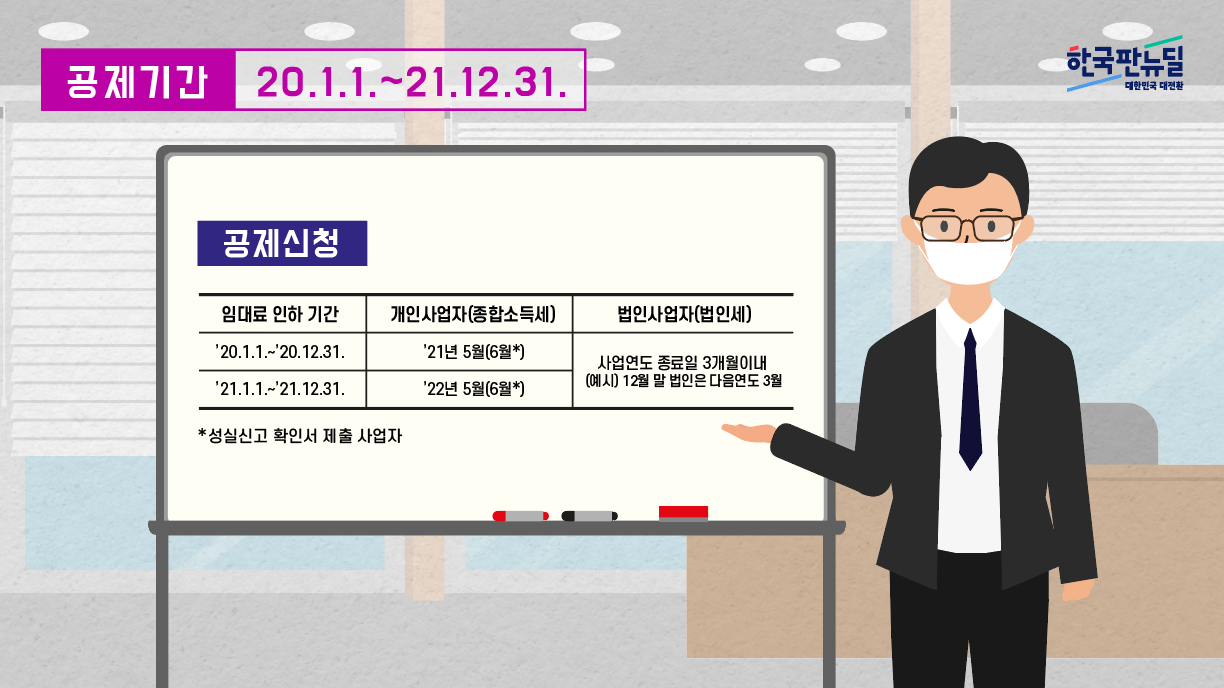 공제기간 20.1.1.~21.12.31.

한국판뉴딜
대한민국 대전환

공제신청

| 임대료 인하 기간 | 개인사업자(종합소득세) | 법인사업자(법인세) |
|---|---|---|
| '20.1.1.~'20.12.31. | '21년 5월(6월*) | 사업연도 종료일 3개월이내 (예시) 12월 말 법인은 다음연도 3월 |
| '21.1.1.~'21.12.31. | '22년 5월(6월*) | |

*성실신고 확인서 제출 사업자